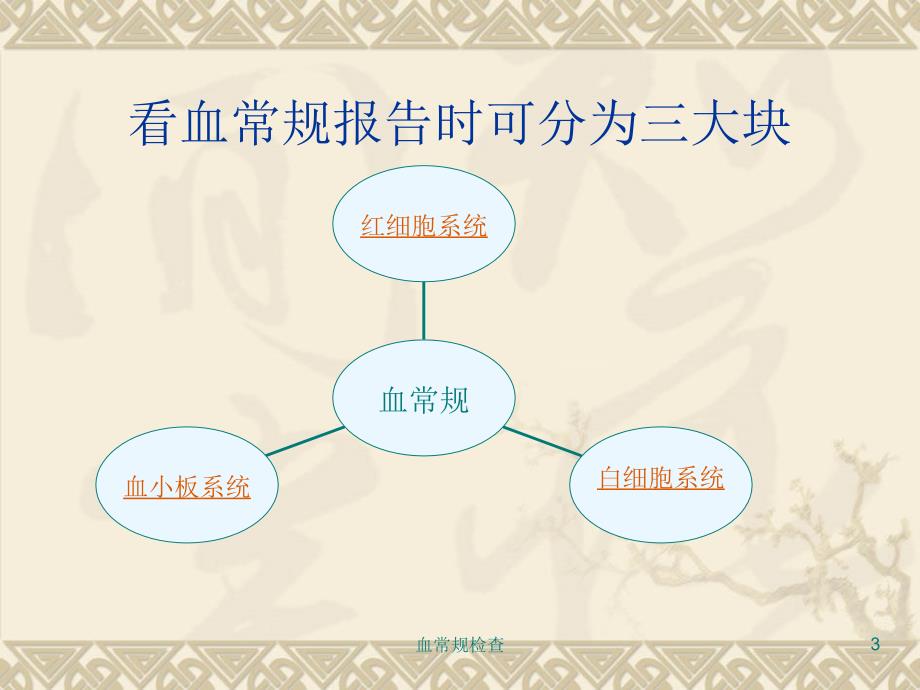 看血常规报告时可分为三大块

红细胞系统

血常规

血小板系统

白细胞系统

血常规检查

3